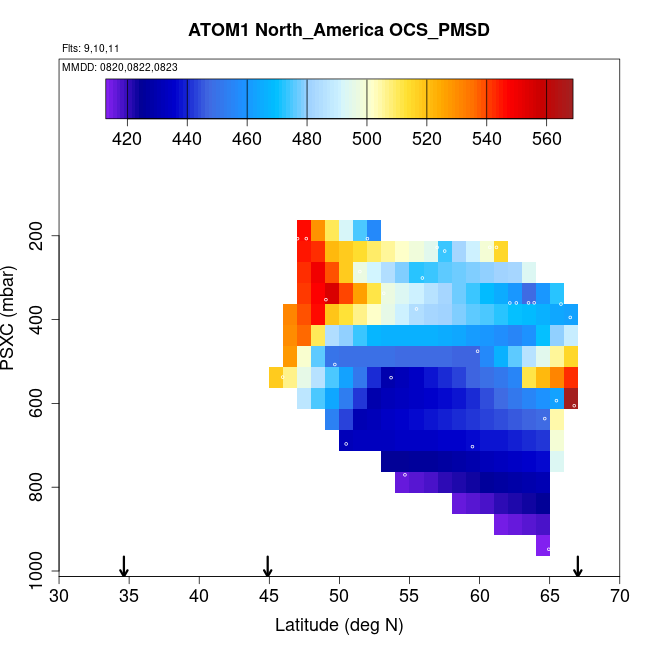 ATOM1 North_America OCS_PMSD

Flts: 9,10,11

MMDD: 0820,0822,0823

420 440 460 480 500 520 540 560

PSXC (mbar)

200
400
600
800
1000

30 35 40 45 50 55 60 65 70

Latitude (deg N)